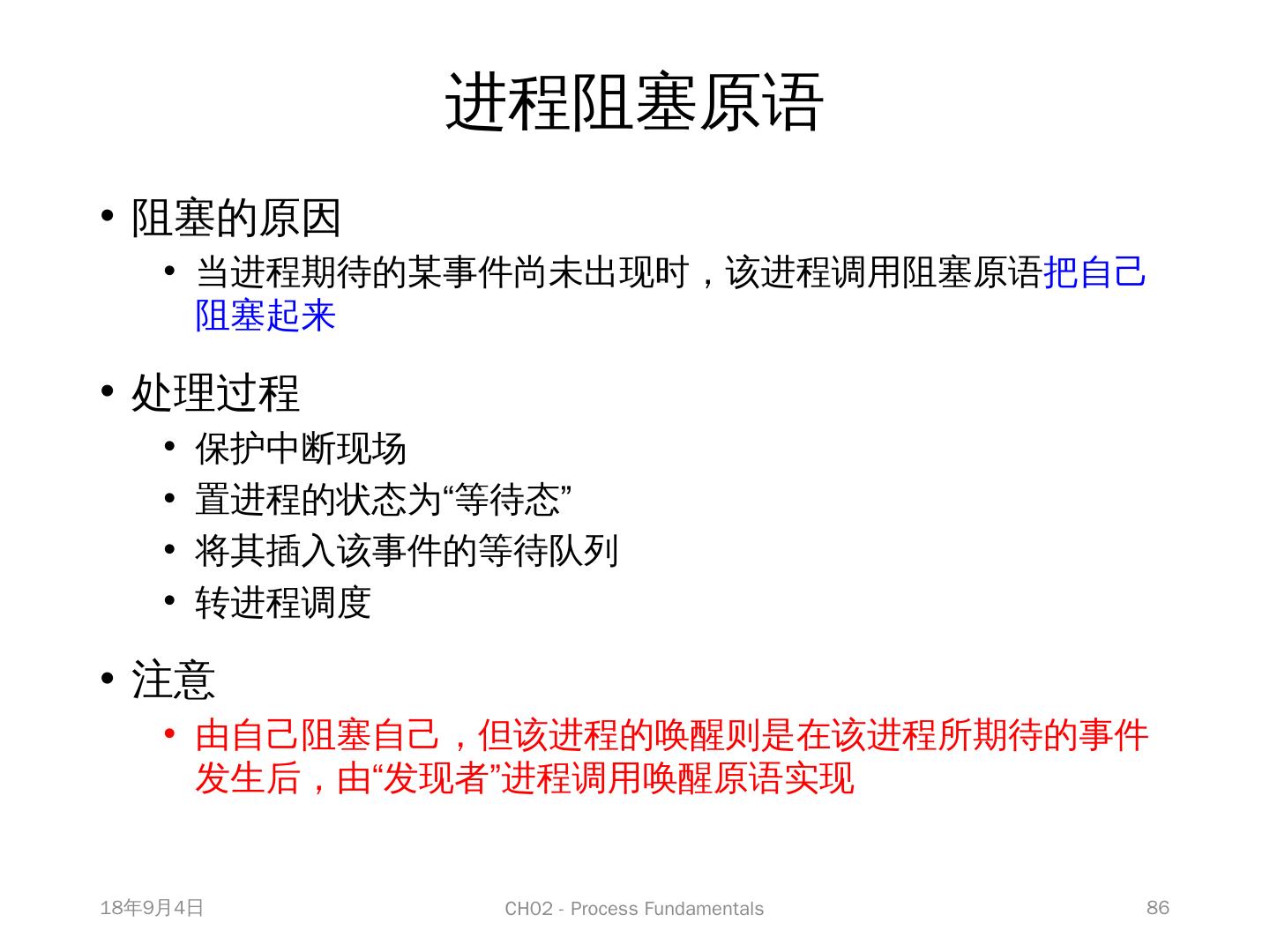 进程阻塞原语

• 阻塞的原因
  • 当进程期待的某事件尚未出现时，该进程调用阻塞原语把自己阻塞起来

• 处理过程
  • 保护中断现场
  • 置进程的状态为“等待态”
  • 将其插入该事件的等待队列
  • 转进程调度

• 注意
  • 由自己阻塞自己，但该进程的唤醒则是在该进程所期待的事件发生后，由“发现者”进程调用唤醒原语实现

18年9月4日
CH02 - Process Fundamentals
86